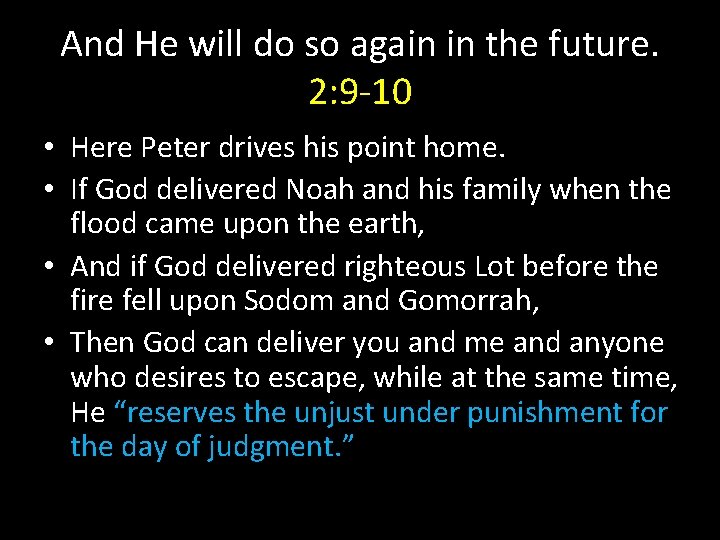 And He will do so again in the future.
2:9-10

• Here Peter drives his point home.
• If God delivered Noah and his family when the flood came upon the earth,
• And if God delivered righteous Lot before the fire fell upon Sodom and Gomorrah,
• Then God can deliver you and me and anyone who desires to escape, while at the same time, He “reserves the unjust under punishment for the day of judgment.”